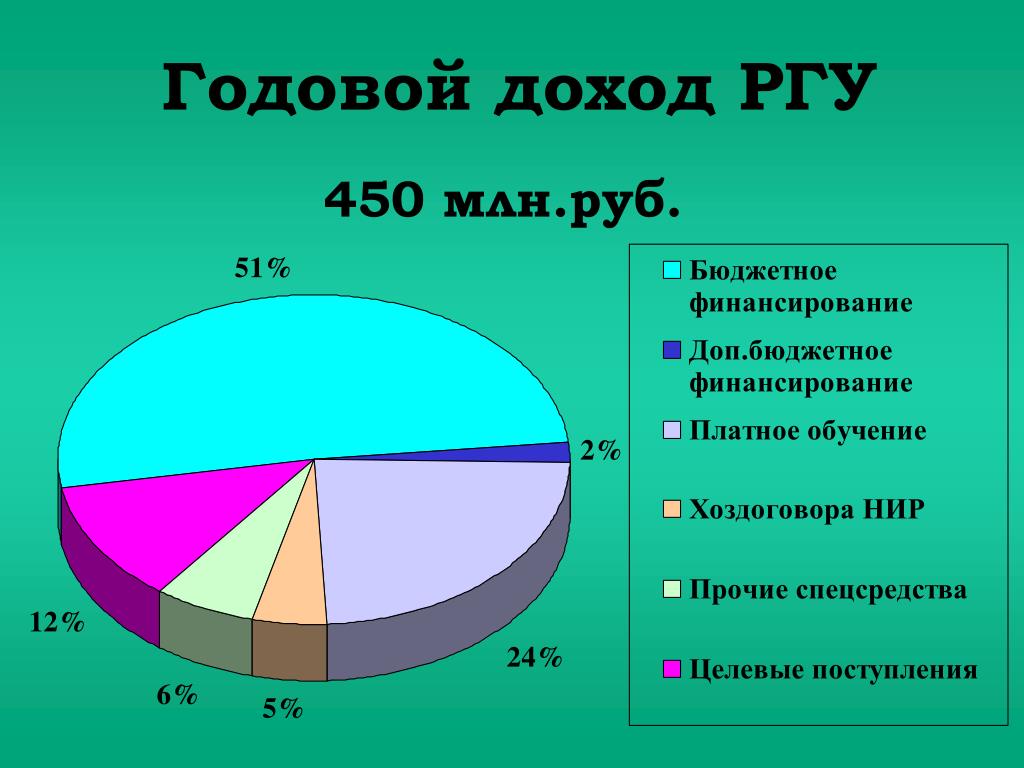 Годовой доход РГУ

450 млн.руб.

51%

2%

24%

5%

6%

12%

Бюджетное финансирование

Доп.бюджетное финансирование

Платное обучение

Хоздоговора НИР

Прочие спецсредства

Целевые поступления